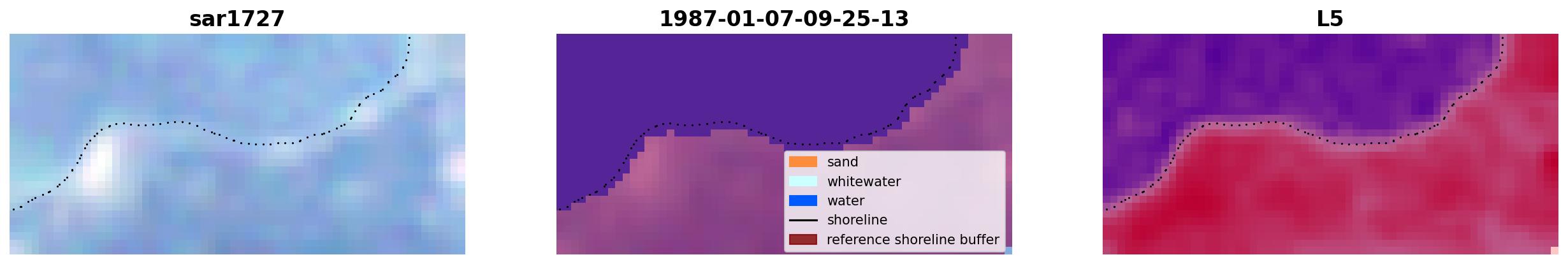 sar1727

1987-01-07-09-25-13

sand
whitewater
water
shoreline
reference shoreline buffer

L5